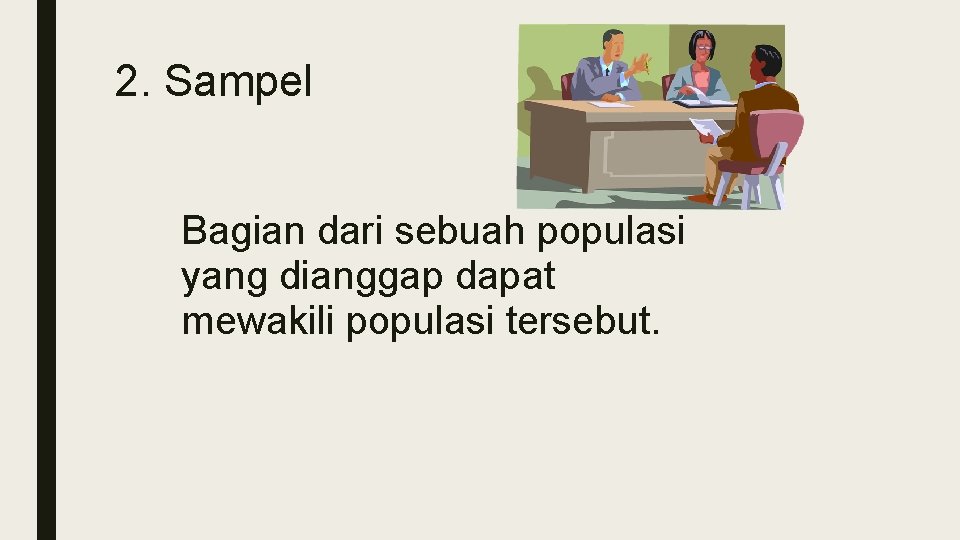 2. Sampel

Bagian dari sebuah populasi yang dianggap dapat mewakili populasi tersebut.